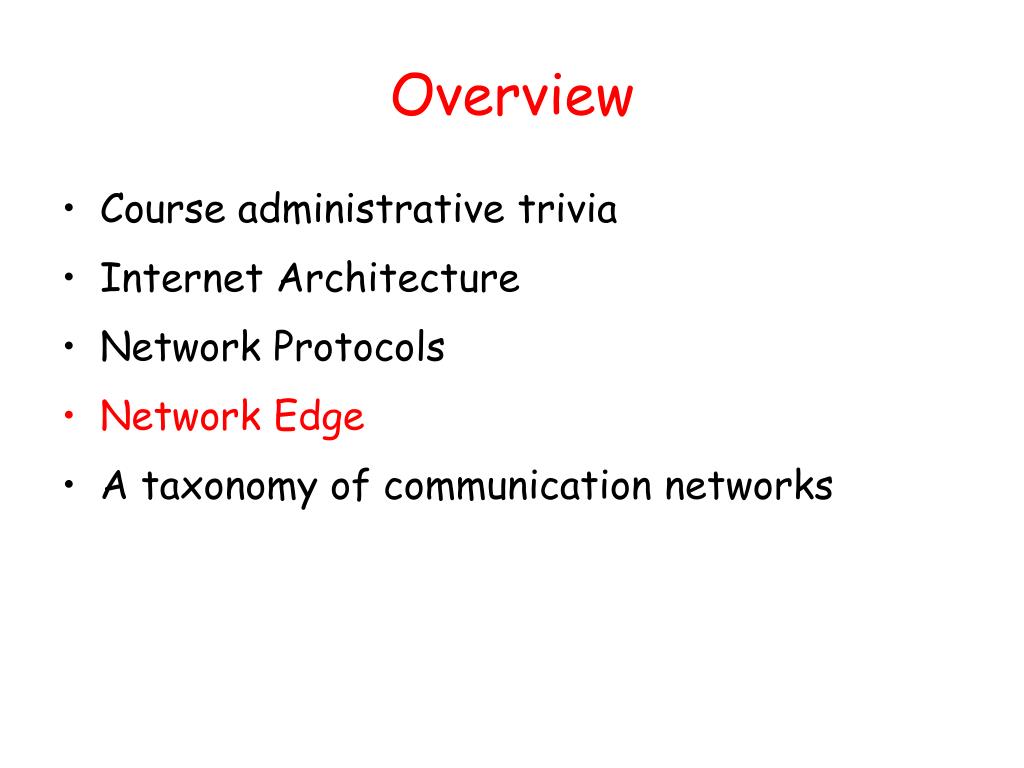 Overview

• Course administrative trivia
• Internet Architecture
• Network Protocols
• Network Edge
• A taxonomy of communication networks